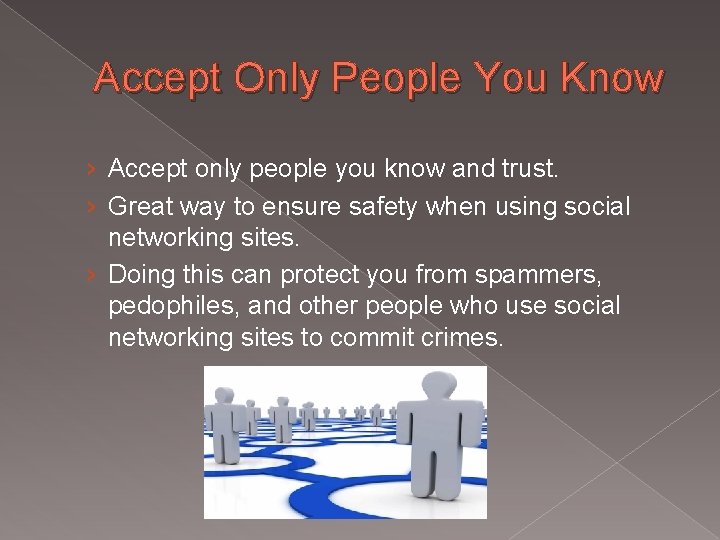 Accept Only People You Know

› Accept only people you know and trust.

› Great way to ensure safety when using social networking sites.

› Doing this can protect you from spammers, pedophiles, and other people who use social networking sites to commit crimes.